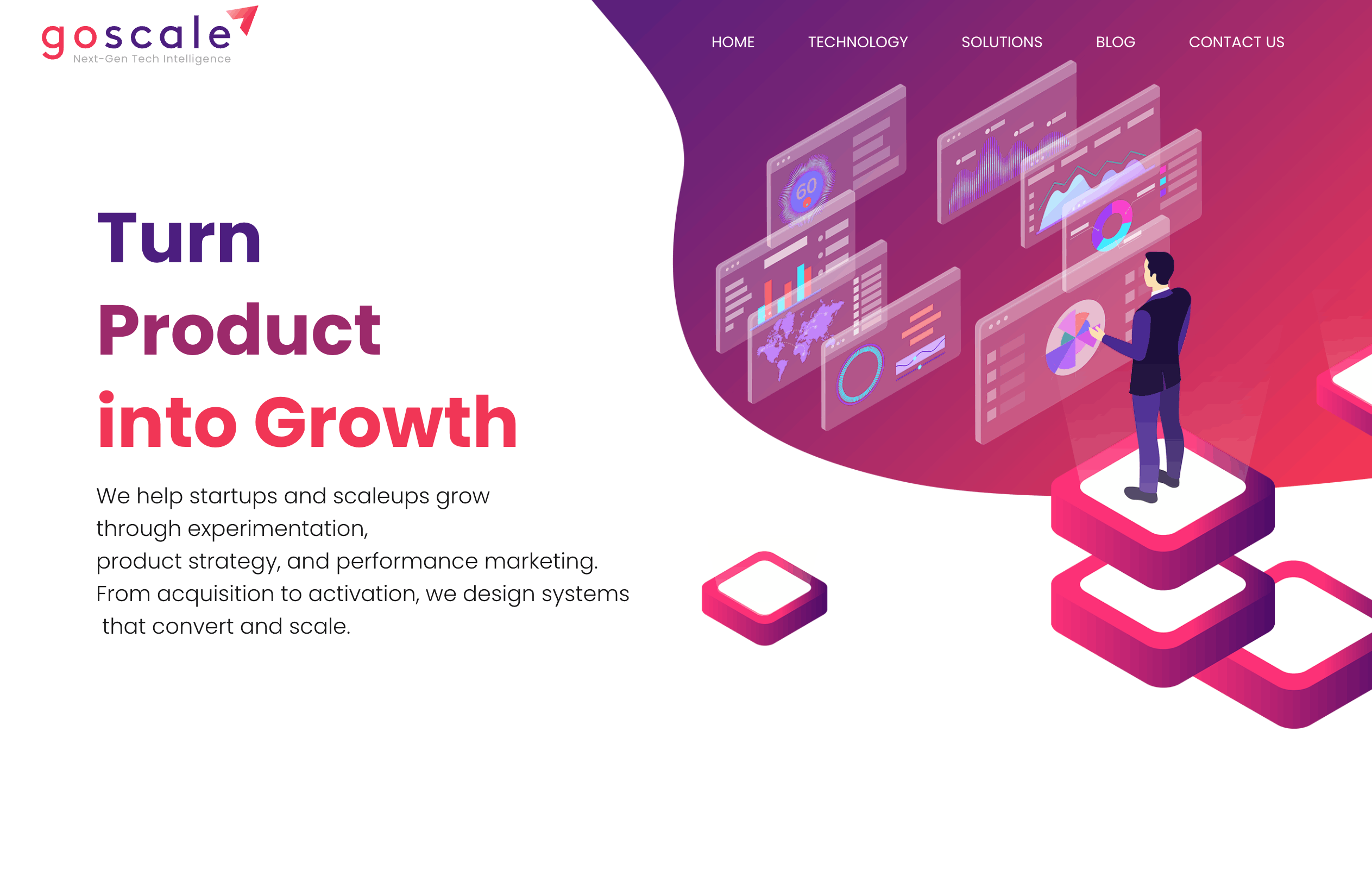 goscale
Next-Gen Tech Intelligence

HOME TECHNOLOGY SOLUTIONS BLOG CONTACT US

60

Turn
Product
into Growth

We help startups and scaleups grow through experimentation, product strategy, and performance marketing. From acquisition to activation, we design systems that convert and scale.